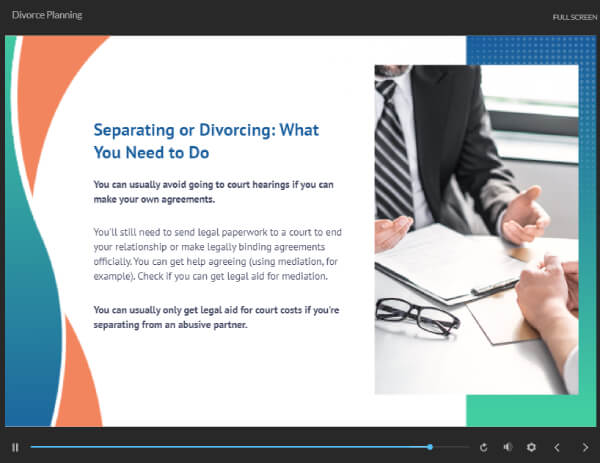 Divorce Planning

FULL SCREEN

Separating or Divorcing: What You Need to Do

You can usually avoid going to court hearings if you can make your own agreements.

You'll still need to send legal paperwork to a court to end your relationship or make legally binding agreements officially. You can get help agreeing (using mediation, for example). Check if you can get legal aid for mediation.

You can usually only get legal aid for court costs if you're separating from an abusive partner.